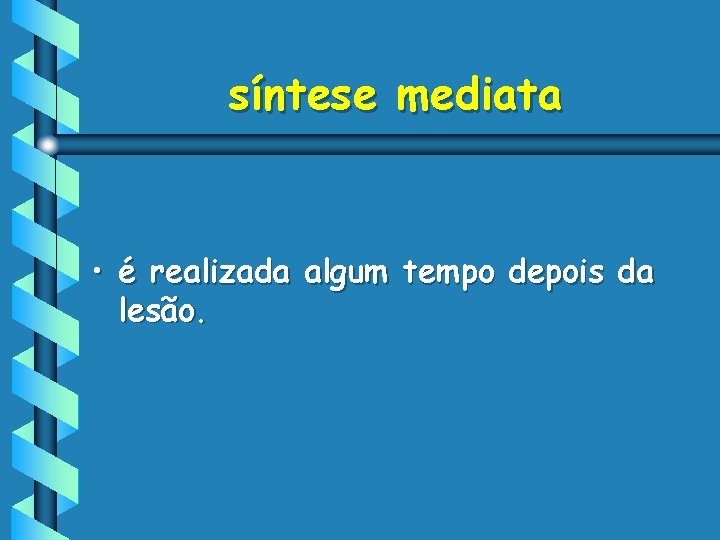 síntese mediata

• é realizada algum tempo depois da lesão.